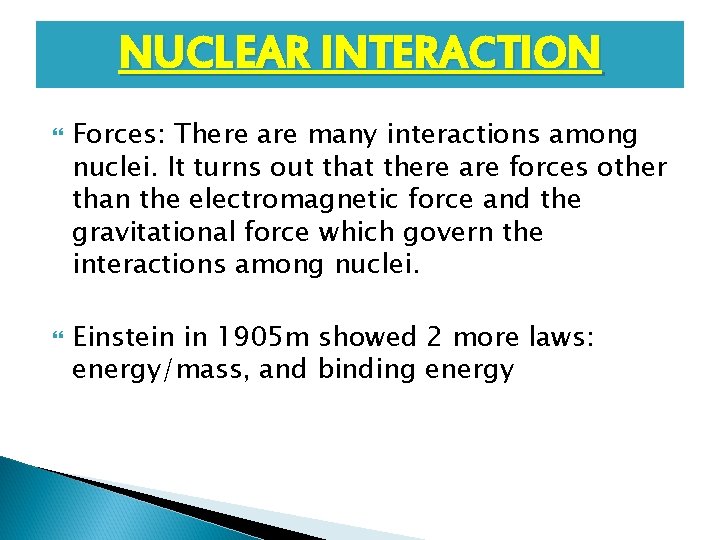 NUCLEAR INTERACTION

Forces: There are many interactions among nuclei. It turns out that there are forces other than the electromagnetic force and the gravitational force which govern the interactions among nuclei.

Einstein in 1905m showed 2 more laws: energy/mass, and binding energy